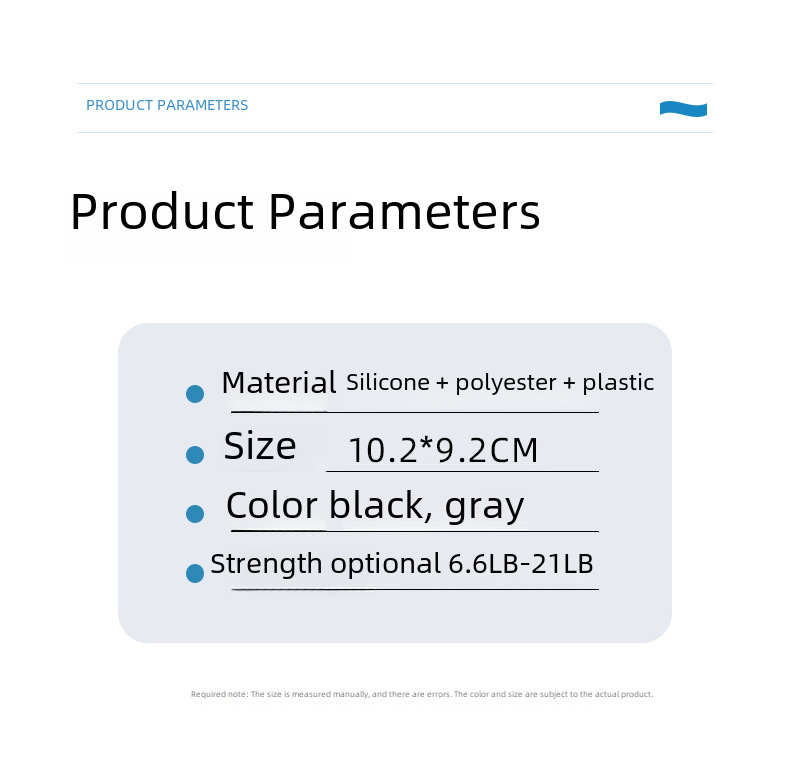 PRODUCT PARAMETERS

Product Parameters

Material Silicone + polyester + plastic

Size 10.2*9.2CM

Color black, gray

Strength optional 6.6LB-21LB

Required note: The size is measured manually, and there are errors. The color and size are subject to the actual product.